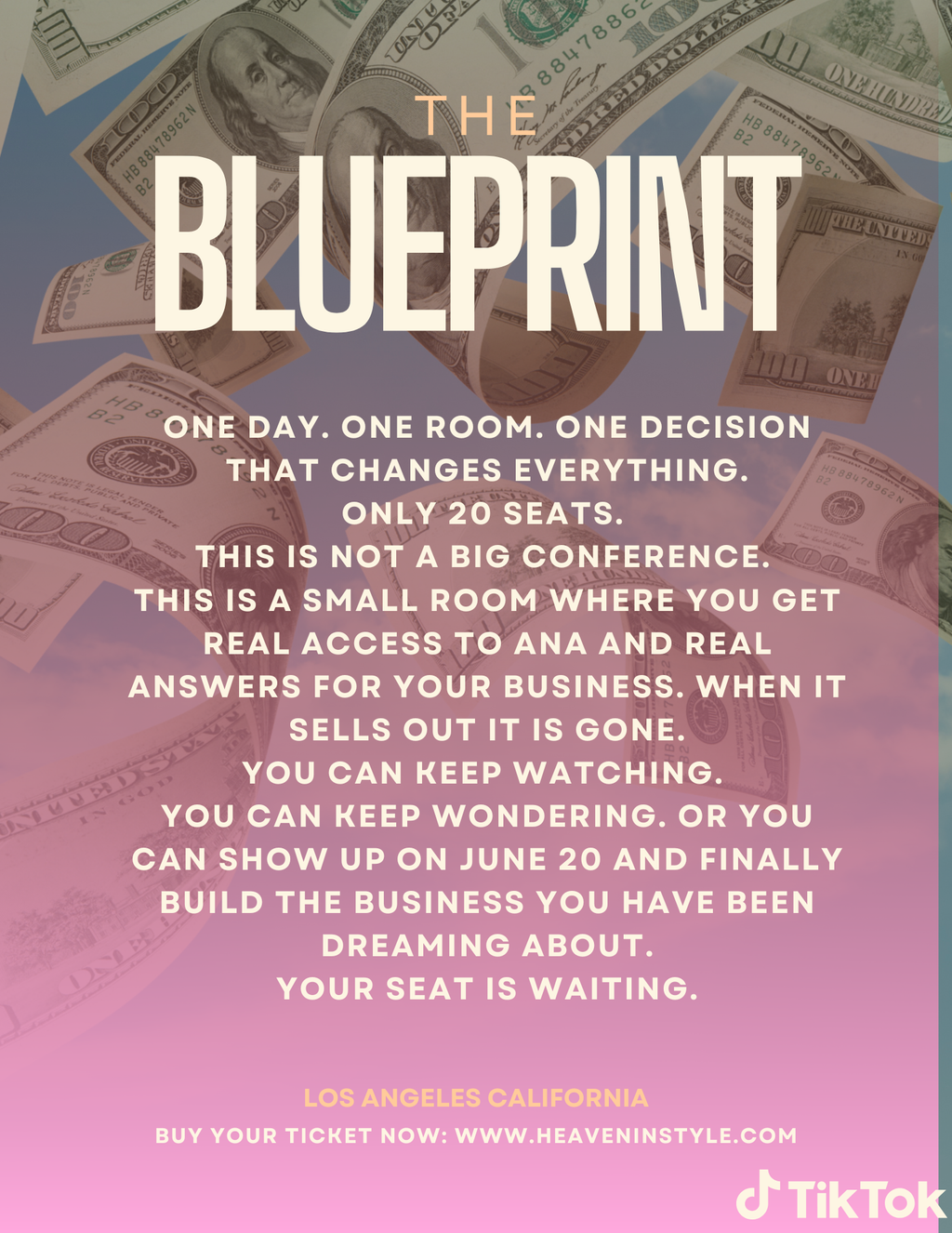 THE
BLUEPRINT

ONE DAY. ONE ROOM. ONE DECISION THAT CHANGES EVERYTHING.
ONLY 20 SEATS.
THIS IS NOT A BIG CONFERENCE.
THIS IS A SMALL ROOM WHERE YOU GET REAL ACCESS TO ANA AND REAL ANSWERS FOR YOUR BUSINESS. WHEN IT SELLS OUT IT IS GONE.
YOU CAN KEEP WATCHING.
YOU CAN KEEP WONDERING. OR YOU CAN SHOW UP ON JUNE 20 AND FINALLY BUILD THE BUSINESS YOU HAVE BEEN DREAMING ABOUT.
YOUR SEAT IS WAITING.

LOS ANGELES CALIFORNIA
BUY YOUR TICKET NOW: WWW.HEAVENINSTYLE.COM

TikTok